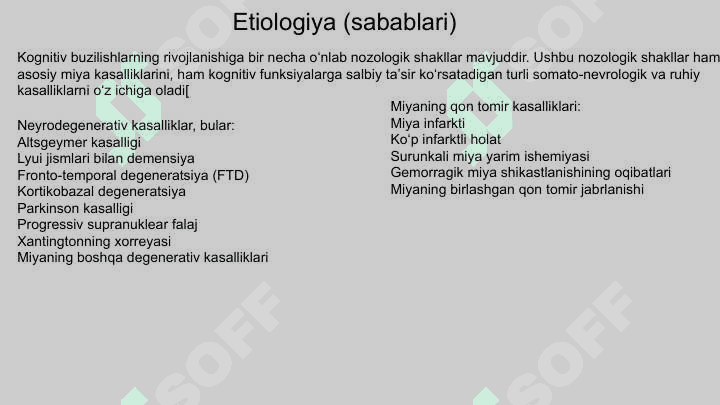 Etiologiya (sabablari)

Kognitiv buzilishlarning rivojlanishiga bir necha oʻnlab nozologik shakllar mavjuddir. Ushbu nozologik shakllar ham asosiy miya kasalliklarini, ham kognitiv funksiyalarga salbiy taʼsir koʻrsatadigan turli somato-nevrologik va ruhiy kasalliklarni oʻz ichiga oladi[

Neyrodegenerativ kasalliklar, bular:
Altsgeymer kasalligi
Lyui jismlari bilan demensiya
Fronto-temporal degeneratsiya (FTD)
Kortikobazal degeneratsiya
Parkinson kasalligi
Progressiv supranuklear falaj
Xantingtonning xorreyasi
Miyaning boshqa degenerativ kasalliklari

Miyaning qon tomir kasalliklari:
Miya infarkti
Koʻp infarktli holat
Surunkali miya yarim ishemiyasi
Gemorragik miya shikastlanishining oqibatlari
Miyaning birlashgan qon tomir jabrlanishi

SOFF SOFF SOFF SOFF